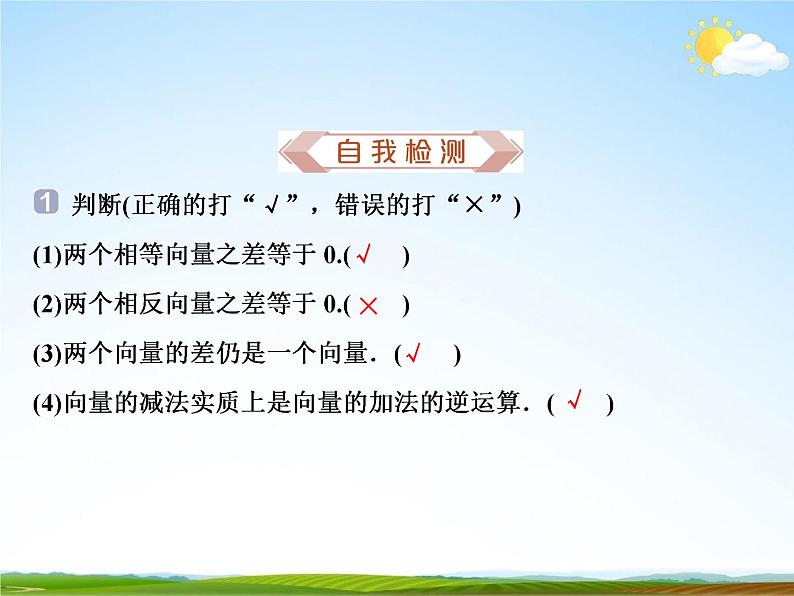 自我检测

1 判断(正确的打“√”，错误的打“×”)

(1)两个相等向量之差等于 0.( √ )

(2)两个相反向量之差等于 0.( × )

(3)两个向量的差仍是一个向量．( √ )

(4)向量的减法实质上是向量的加法的逆运算．( √ )